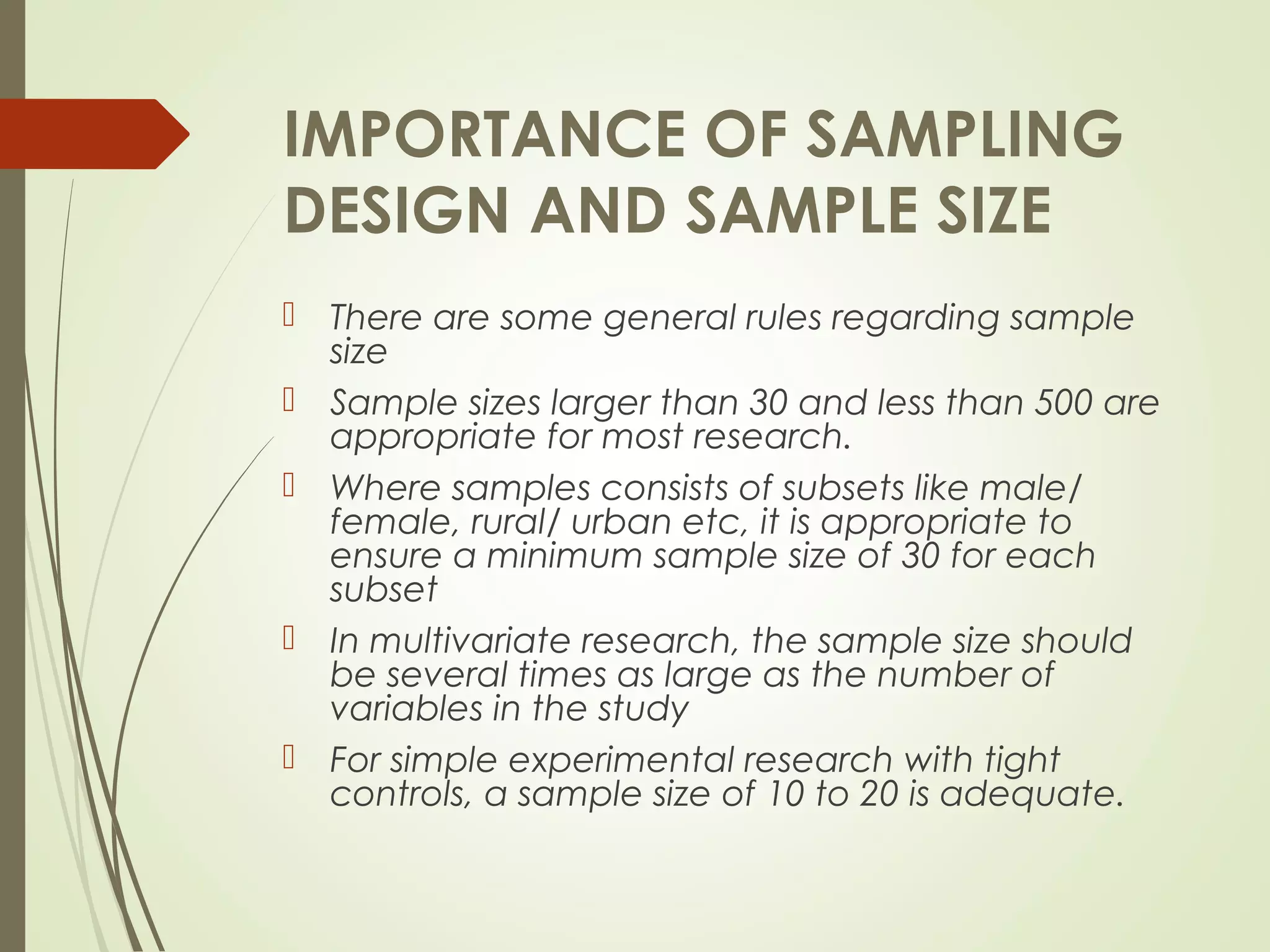 IMPORTANCE OF SAMPLING DESIGN AND SAMPLE SIZE

There are some general rules regarding sample size

Sample sizes larger than 30 and less than 500 are appropriate for most research.

Where samples consists of subsets like male/ female, rural/ urban etc, it is appropriate to ensure a minimum sample size of 30 for each subset

In multivariate research, the sample size should be several times as large as the number of variables in the study

For simple experimental research with tight controls, a sample size of 10 to 20 is adequate.